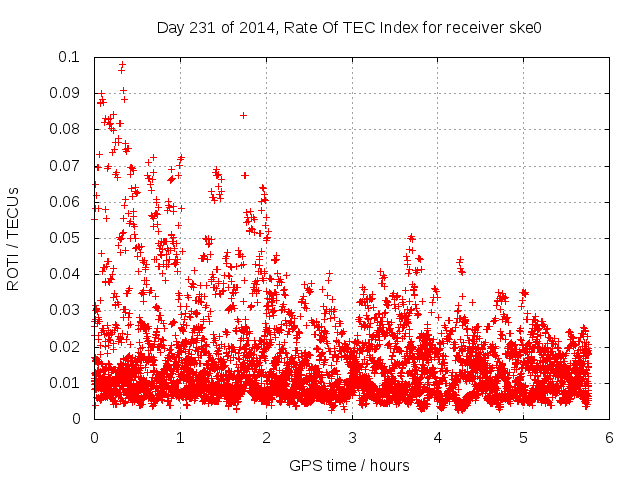 Day 231 of 2014, Rate Of TEC Index for receiver ske0

ROTI / TECUs

0.1
0.09
0.08
0.07
0.06
0.05
0.04
0.03
0.02
0.01
0

0
1
2
3
4
5
6

GPS time / hours